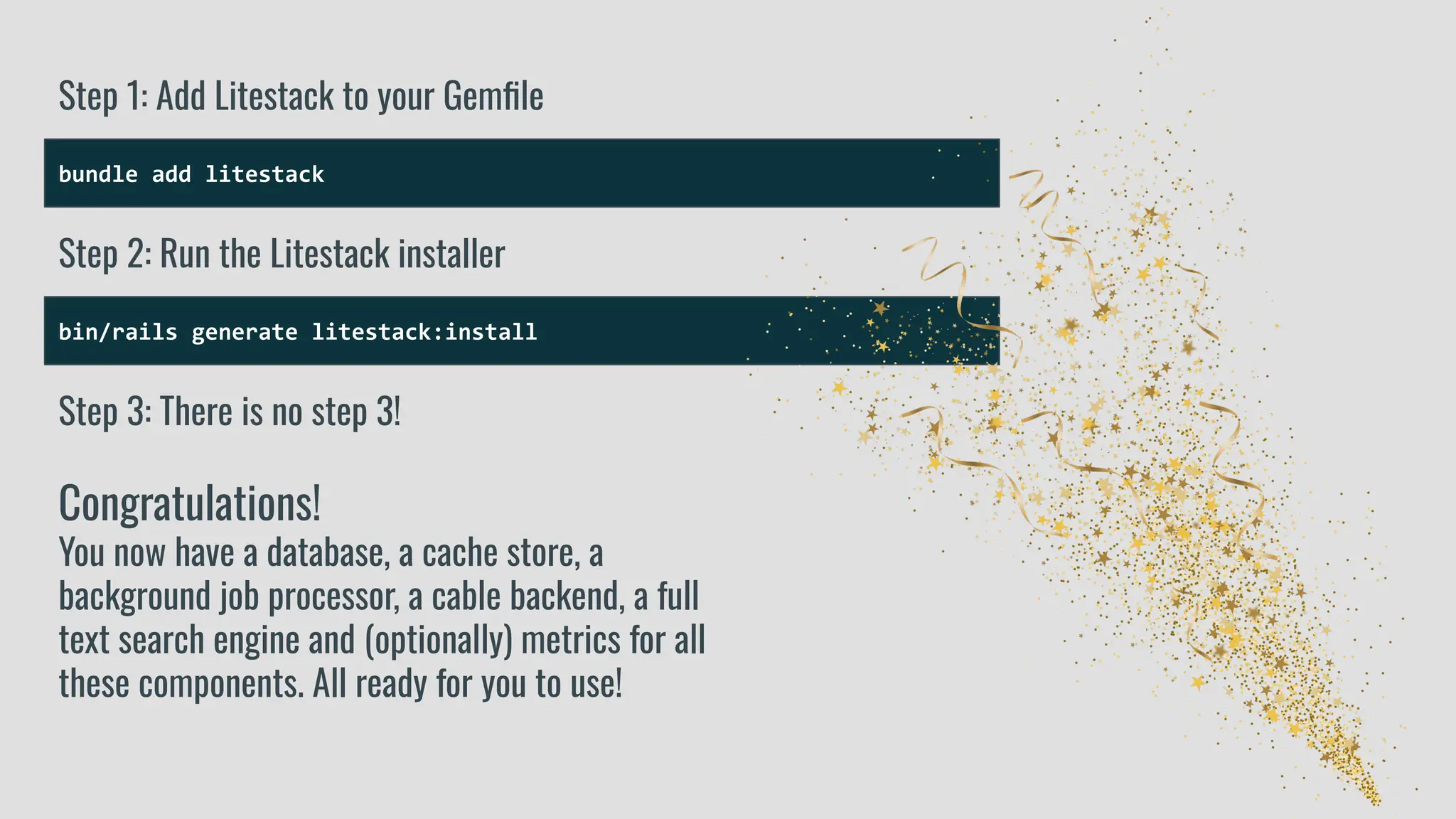 Step 1: Add Litestack to your Gemfile

bundle add litestack

Step 2: Run the Litestack installer

bin/rails generate litestack:install

Step 3: There is no step 3!

Congratulations!

You now have a database, a cache store, a background job processor, a cable backend, a full text search engine and (optionally) metrics for all these components. All ready for you to use!